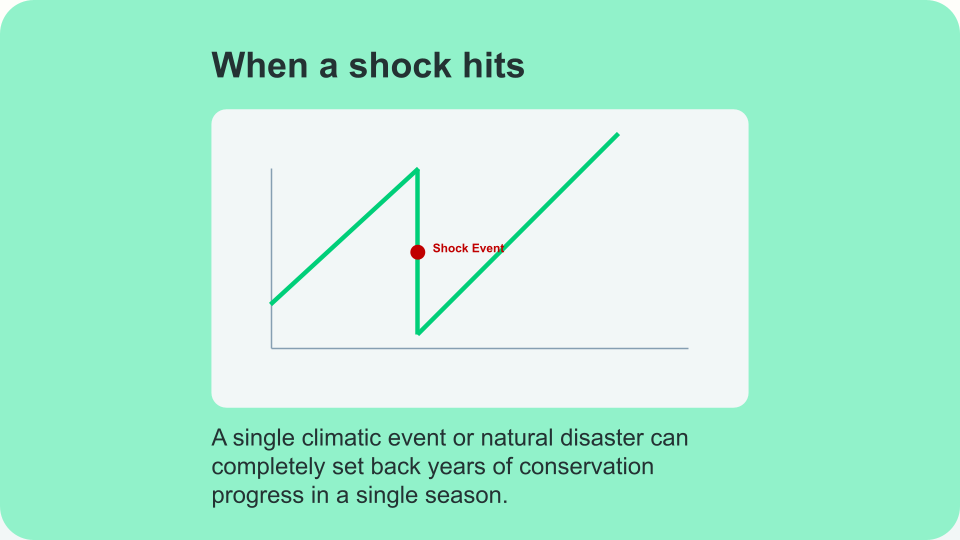 When a shock hits

Shock Event

A single climatic event or natural disaster can completely set back years of conservation progress in a single season.